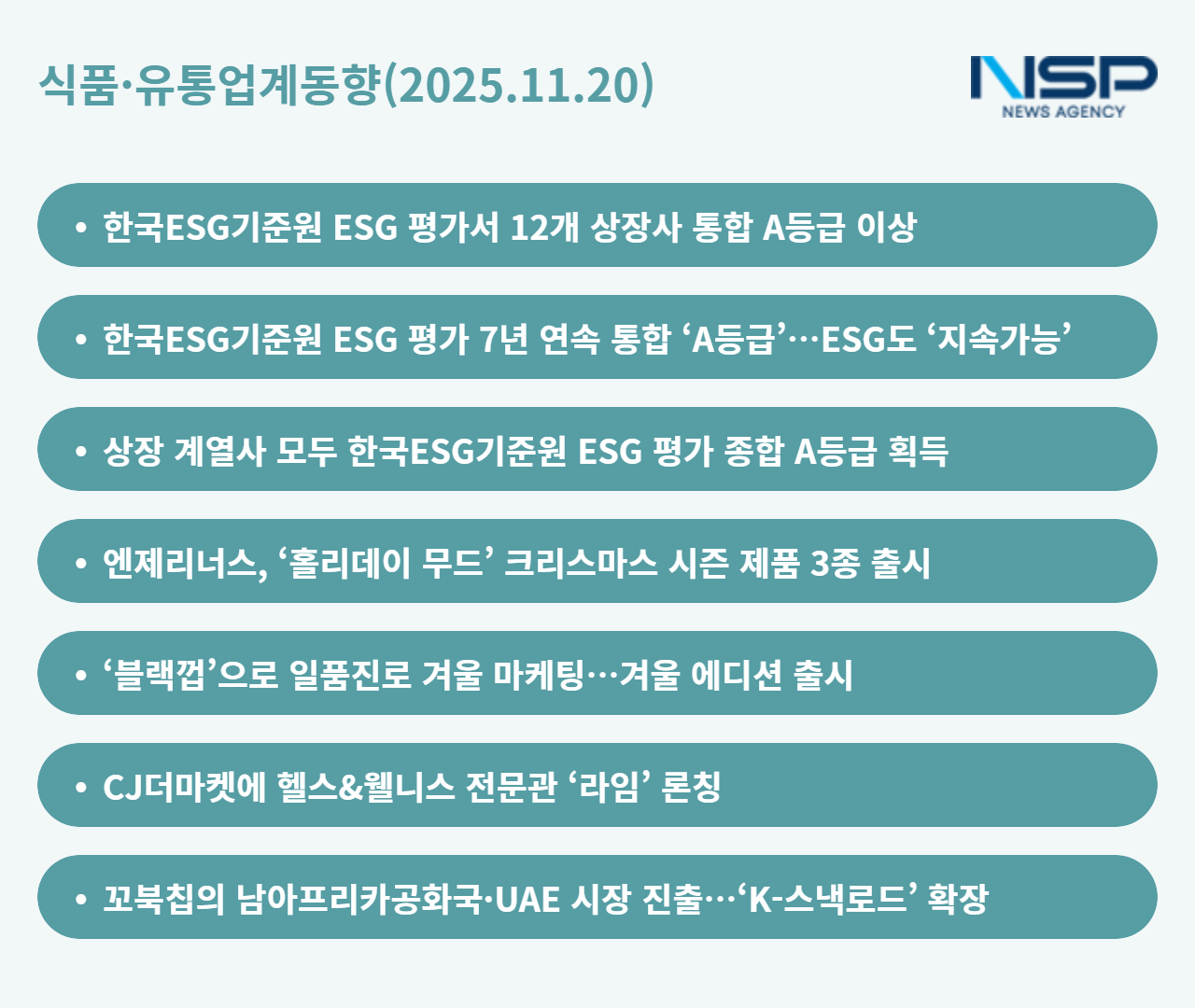 식품·유통업계동향(2025.11.20)

NSP
NEWS AGENCY

• 한국ESG기준원 ESG 평가서 12개 상장사 통합 A등급 이상

• 한국ESG기준원 ESG 평가 7년 연속 통합 ‘A등급’…ESG도 ‘지속가능’

• 상장 계열사 모두 한국ESG기준원 ESG 평가 종합 A등급 획득

• 엔제리너스, ‘홀리데이 무드’ 크리스마스 시즌 제품 3종 출시

• ‘블랙껍’으로 일품진로 겨울 마케팅…겨울 에디션 출시

• CJ더마켓에 헬스&웰니스 전문관 ‘라임’ 론칭

• 꼬북칩의 남아프리카공화국·UAE 시장 진출…‘K-스낵로드’ 확장